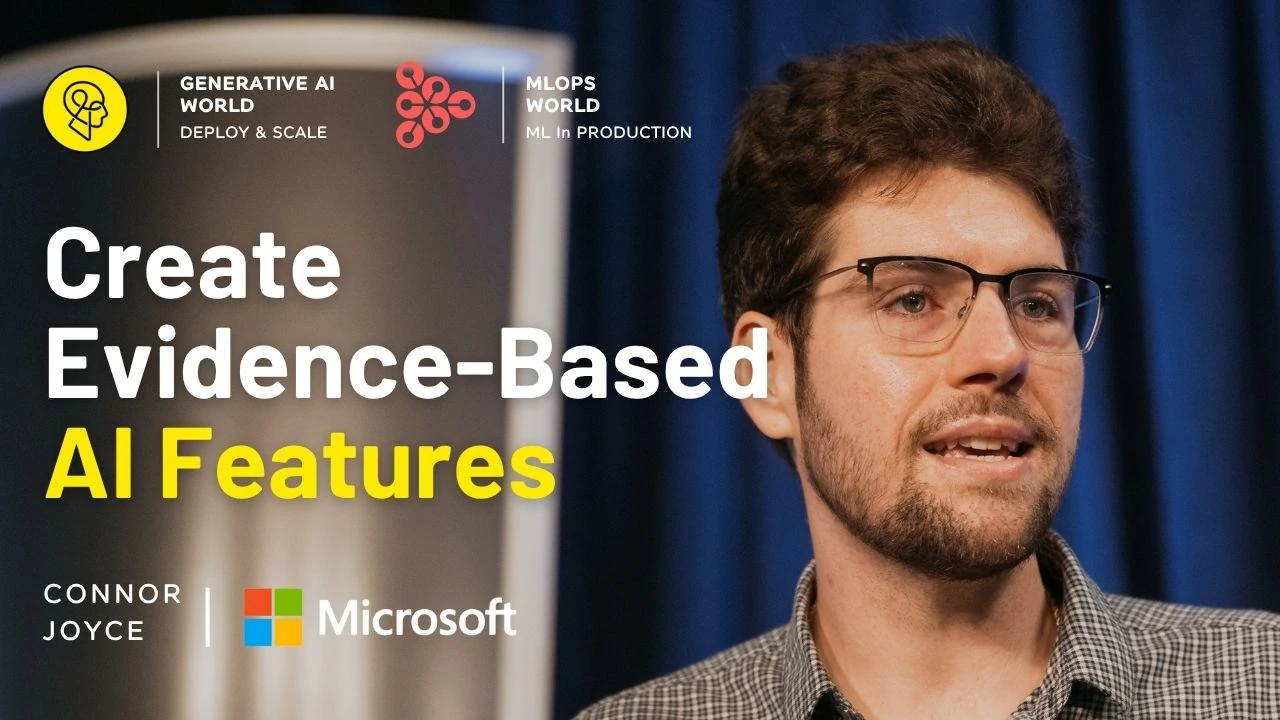 GENERATIVE AI WORLD
DEPLOY & SCALE

MLOPS WORLD
ML In PRODUCTION

Create Evidence-Based AI Features

CONNOR JOYCE

Microsoft